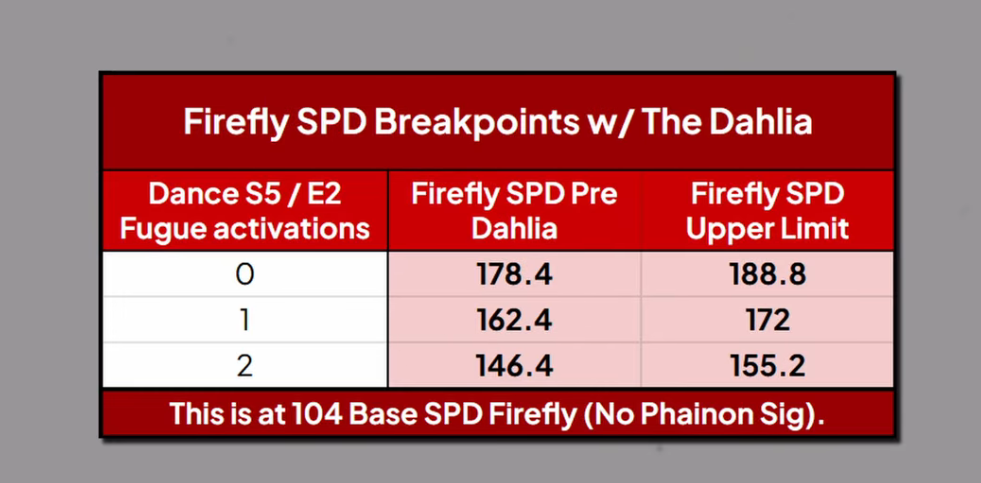 Firefly SPD Breakpoints w/ The Dahlia

| Dance S5 / E2 Fugue activations | Firefly SPD Pre Dahlia | Firefly SPD Upper Limit |
|---|---|---|
| 0 | 178.4 | 188.8 |
| 1 | 162.4 | 172 |
| 2 | 146.4 | 155.2 |

This is at 104 Base SPD Firefly (No Phainon Sig).